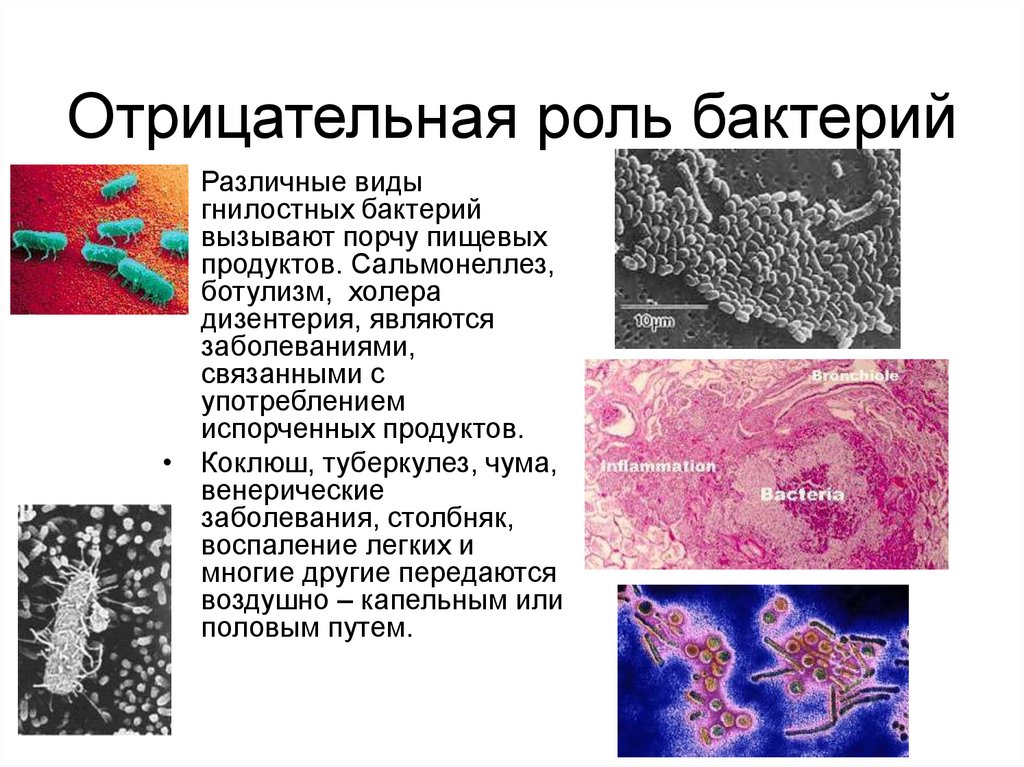 Отрицательная роль бактерий

Различные виды гнилостных бактерий вызывают порчу пищевых продуктов. Сальмонеллез, ботулизм, холера дизентерия, являются заболеваниями, связанными с употреблением испорченных продуктов.

• Коклюш, туберкулез, чума, венерические заболевания, столбняк, воспаление легких и многие другие передаются воздушно – капельным или половым путем.

10μm

Bronchiole

Inflammation

Bacteria